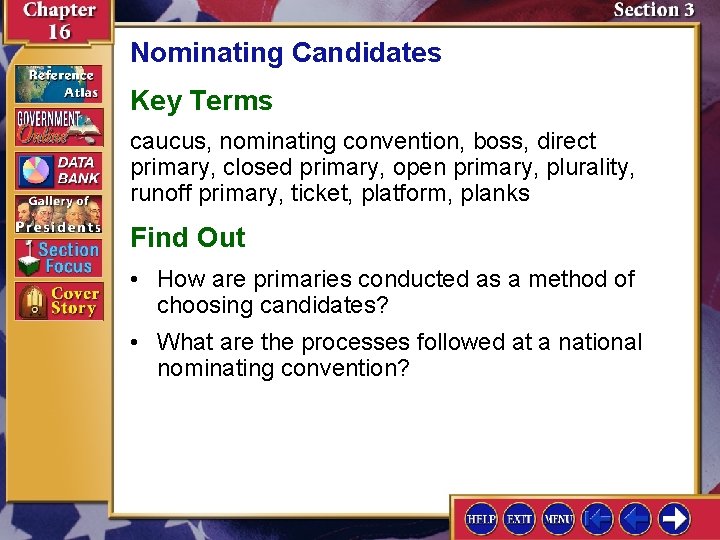 Chapter 16

Section 3

Reference Atlas

GOVERNMENT Online

DATA BANK

Gallery of Presidents

Section Focus

Cover Story

Nominating Candidates

Key Terms

caucus, nominating convention, boss, direct primary, closed primary, open primary, plurality, runoff primary, ticket, platform, planks

Find Out

• How are primaries conducted as a method of choosing candidates?

• What are the processes followed at a national nominating convention?

HELP EXIT MENU